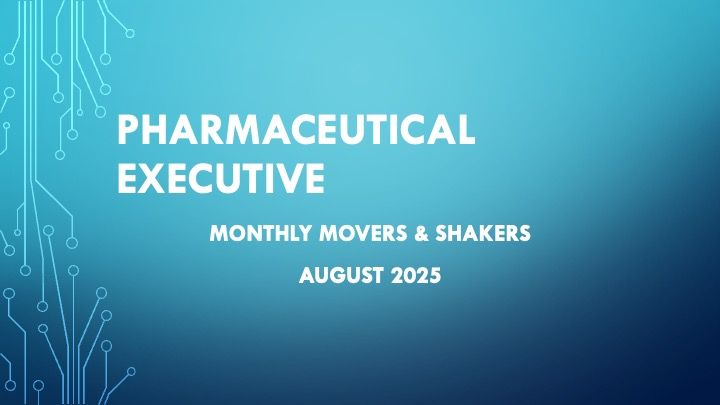 PHARMACEUTICAL EXECUTIVE

MONTHLY MOVERS & SHAKERS

AUGUST 2025